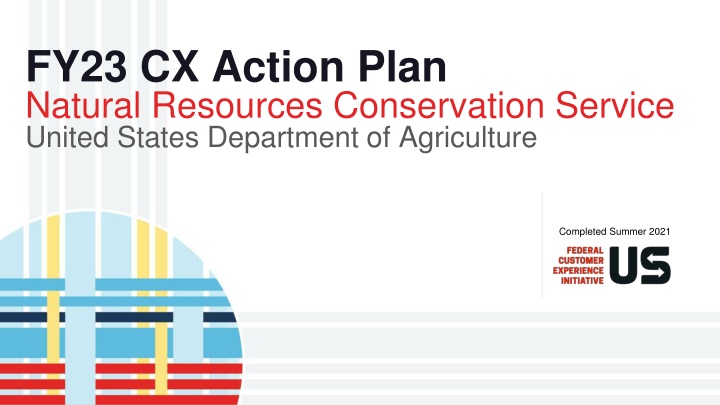 FY23 CX Action Plan
Natural Resources Conservation Service
United States Department of Agriculture

Completed Summer 2021

FEDERAL CUSTOMER EXPERIENCE INITIATIVE US